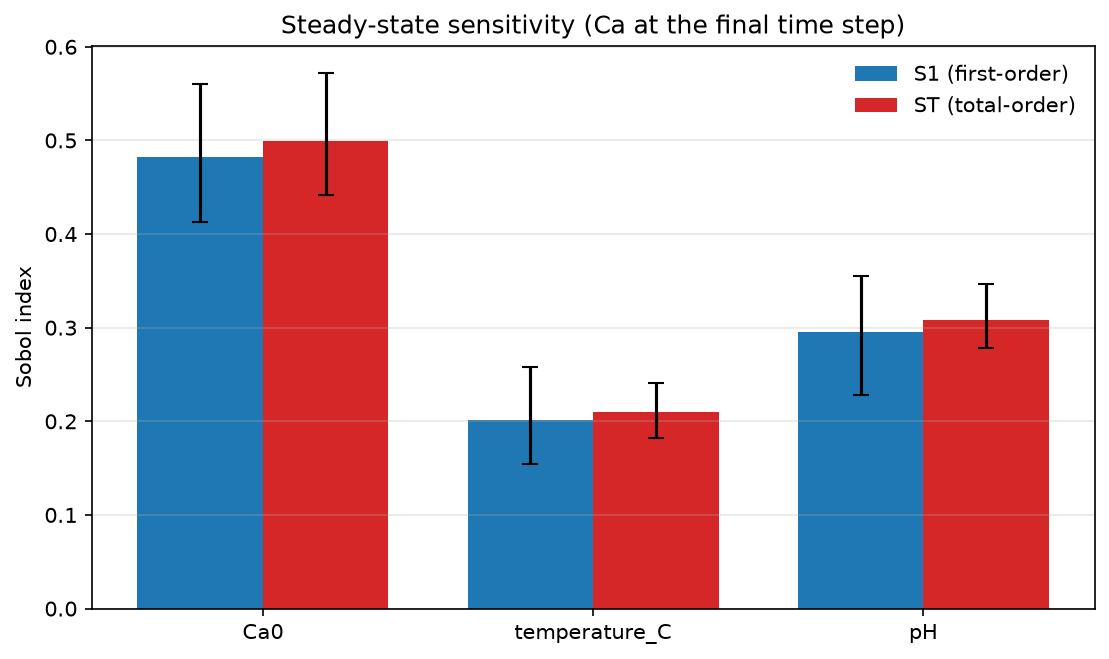 Steady-state sensitivity (Ca at the final time step)

S1 (first-order)
ST (total-order)

Sobol index

0.6
0.5
0.4
0.3
0.2
0.1
0.0

Ca0
temperature_C
pH